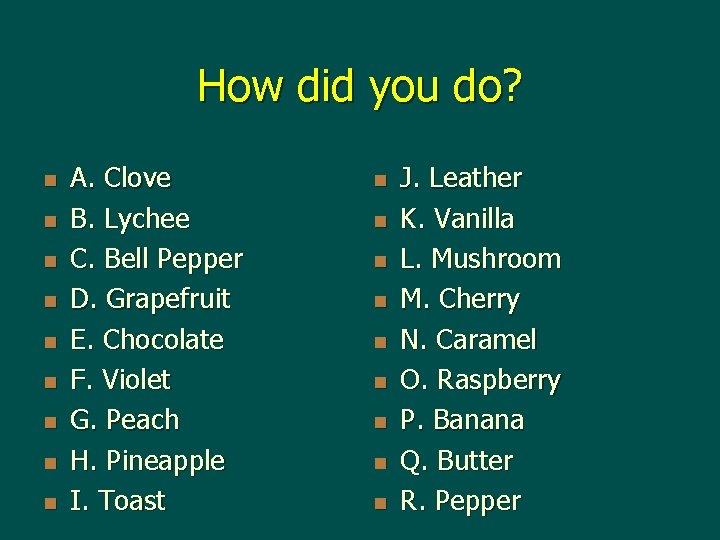 How did you do?

A. Clove
B. Lychee
C. Bell Pepper
D. Grapefruit
E. Chocolate
F. Violet
G. Peach
H. Pineapple
I. Toast

J. Leather
K. Vanilla
L. Mushroom
M. Cherry
N. Caramel
O. Raspberry
P. Banana
Q. Butter
R. Pepper